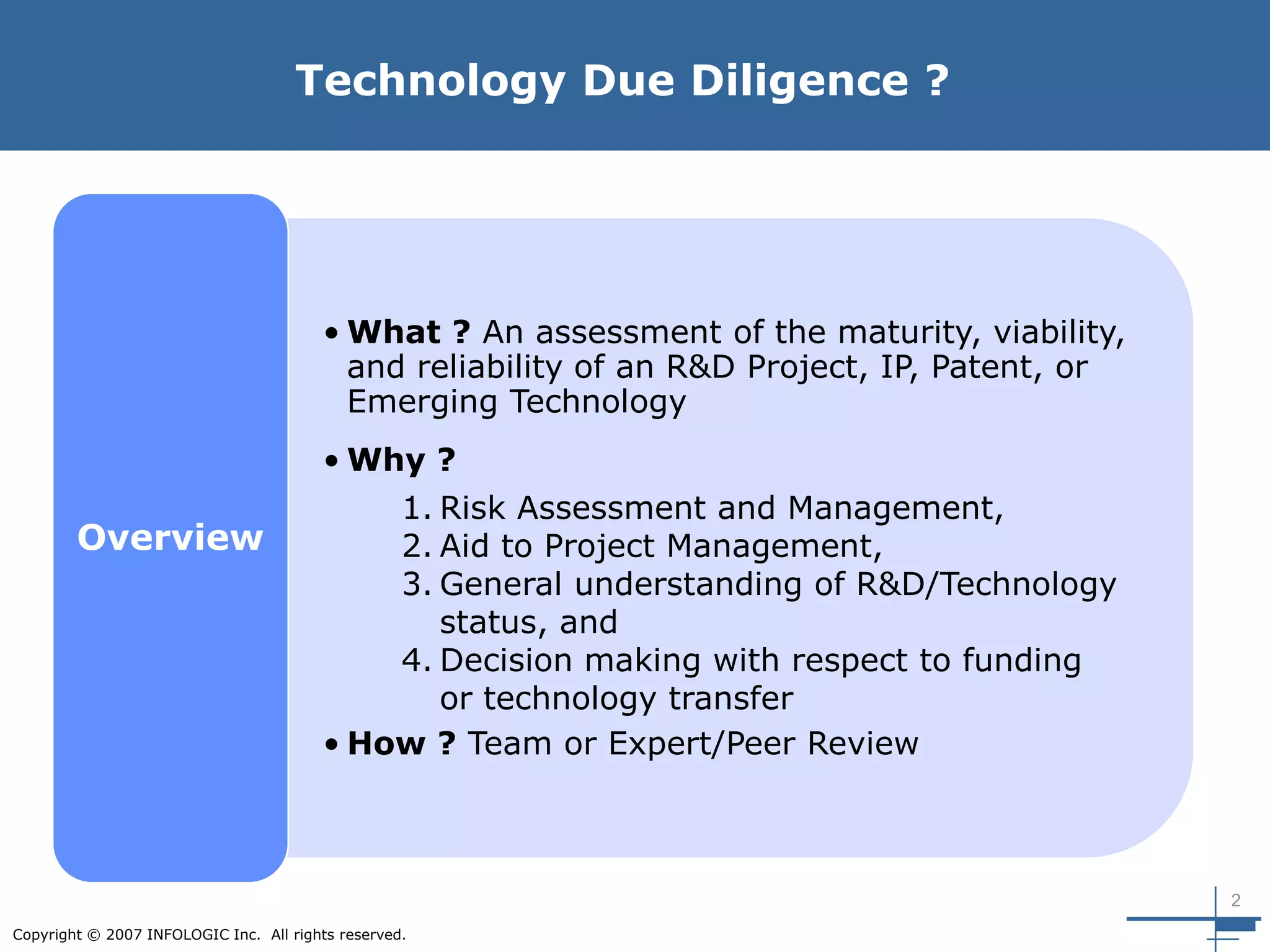 Technology Due Diligence ?

Overview

• What ? An assessment of the maturity, viability, and reliability of an R&D Project, IP, Patent, or Emerging Technology

• Why ?

1. Risk Assessment and Management,
2. Aid to Project Management,
3. General understanding of R&D/Technology status, and
4. Decision making with respect to funding or technology transfer

• How ? Team or Expert/Peer Review

2

Copyright © 2007 INFOLOGIC Inc. All rights reserved.